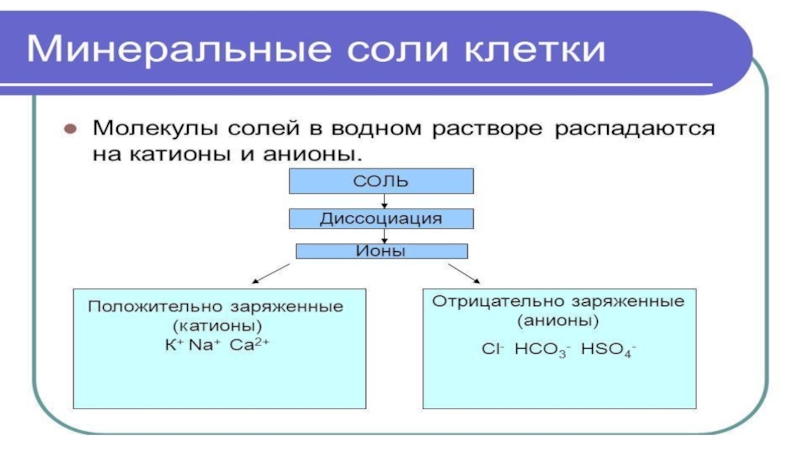 Минеральные соли клетки

Молекулы солей в водном растворе распадаются на катионы и анионы.

СОЛЬ

Диссоциация

Ионы

Положительно заряженные (катионы)
$K^+$ $Na^+$ $Ca^{2+}$

Отрицательно заряженные (анионы)
$Cl^-$ $HCO_3^-$ $HSO_4^-$